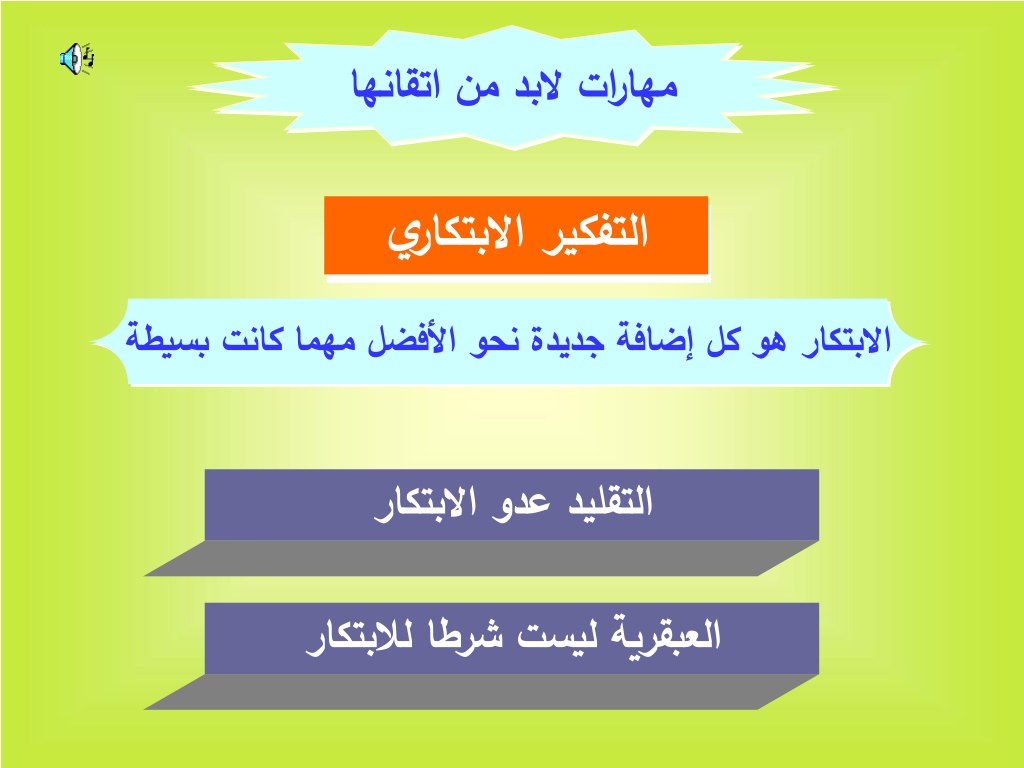 مهارات لابد من اتقانها

التفكير الابتكاري

الابتكار هو كل إضافة جديدة نحو الأفضل مهما كانت بسيطة

التقليد عدو الابتكار

العبقرية ليست شرطا للابتكار